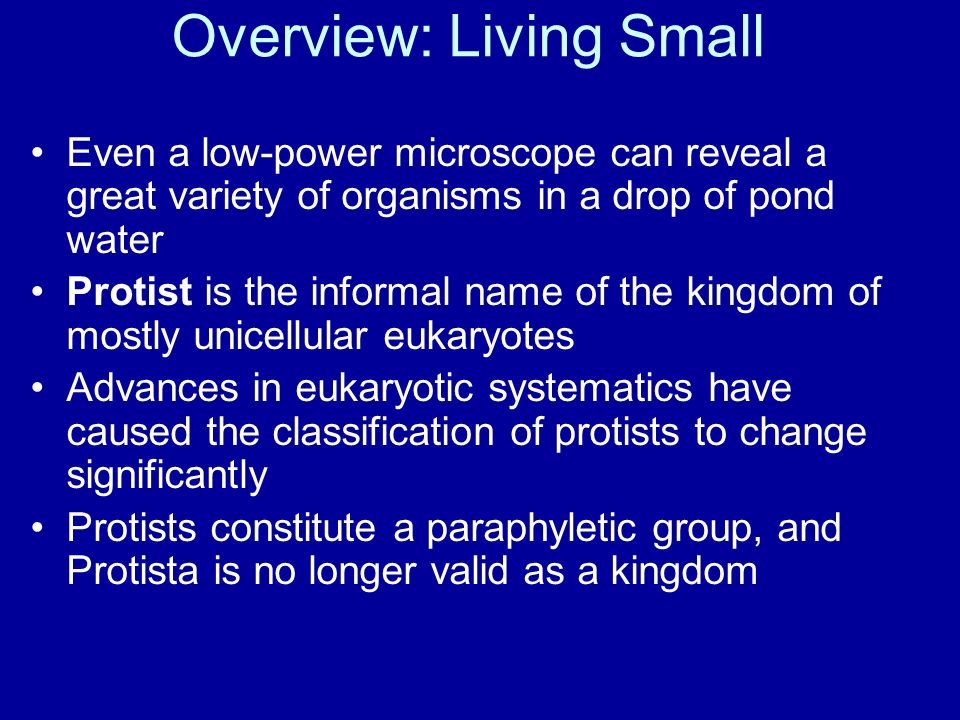 Overview: Living Small

• Even a low-power microscope can reveal a great variety of organisms in a drop of pond water

• Protist is the informal name of the kingdom of mostly unicellular eukaryotes

• Advances in eukaryotic systematics have caused the classification of protists to change significantly

• Protists constitute a paraphyletic group, and Protista is no longer valid as a kingdom